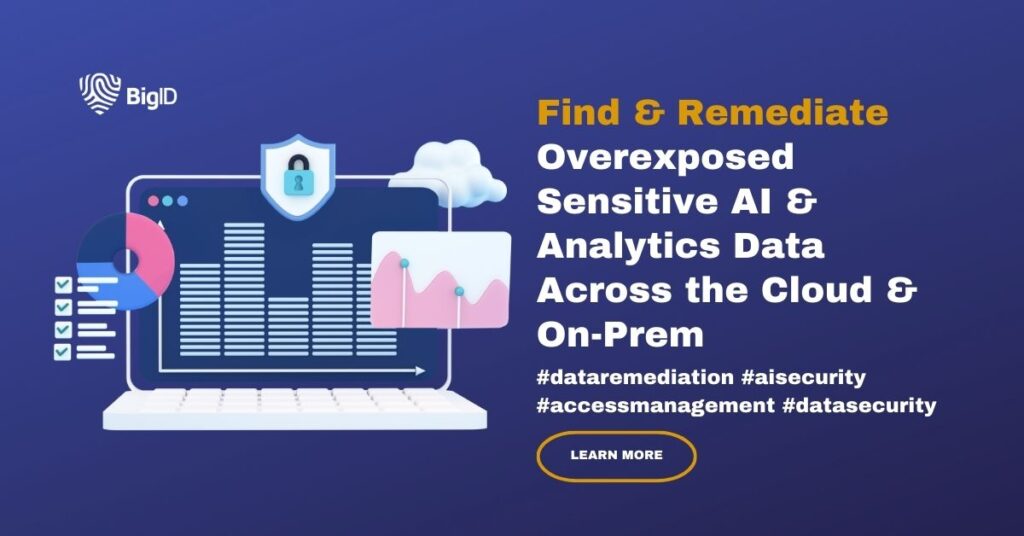 BigID

Find & Remediate Overexposed Sensitive AI & Analytics Data Across the Cloud & On-Prem

#dataremediation #aisecurity #accessmanagement #datasecurity

LEARN MORE